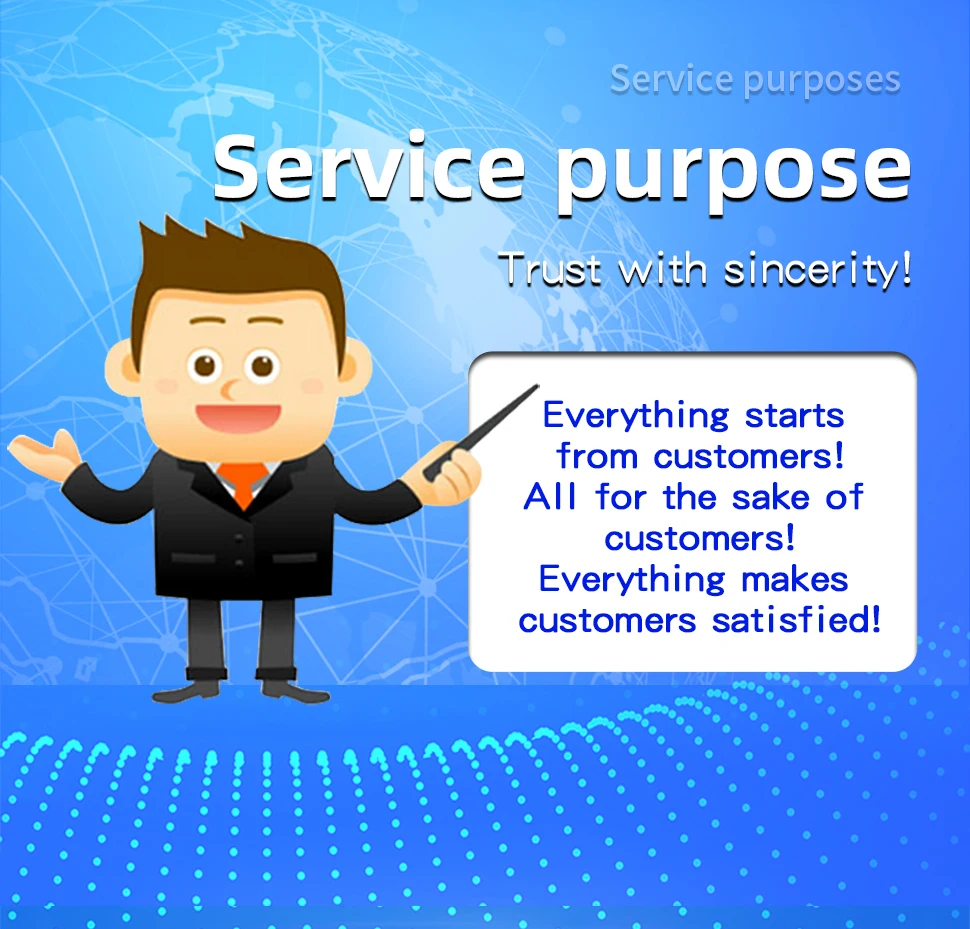 Service purposes

Service purpose

Trust with sincerity!

Everything starts from customers!
All for the sake of customers!
Everything makes customers satisfied!